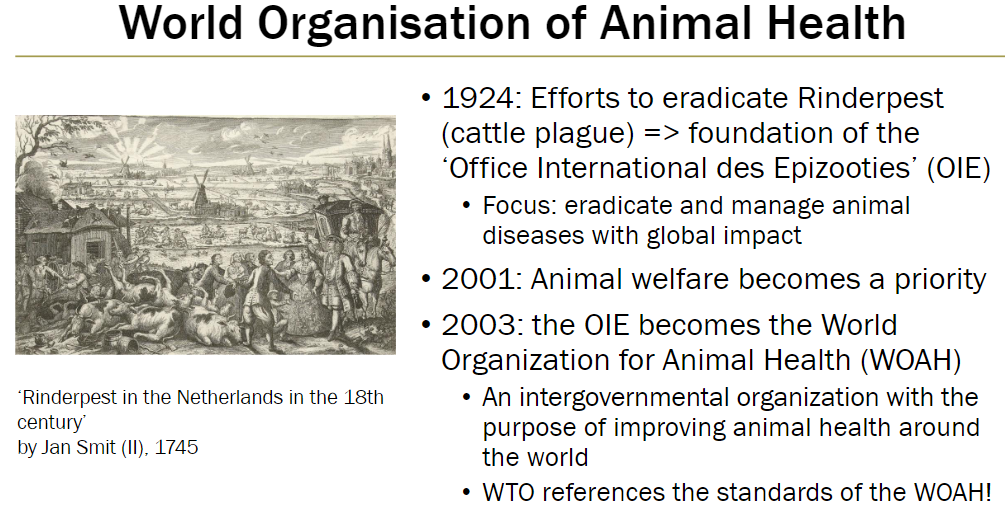 World Organisation of Animal Health

'Rinderpest in the Netherlands in the 18th century'
by Jan Smit (II), 1745

• 1924: Efforts to eradicate Rinderpest (cattle plague) => foundation of the 'Office International des Epizooties' (OIE)
  • Focus: eradicate and manage animal diseases with global impact
• 2001: Animal welfare becomes a priority
• 2003: the OIE becomes the World Organization for Animal Health (WOAH)
  • An intergovernmental organization with the purpose of improving animal health around the world
  • WTO references the standards of the WOAH!